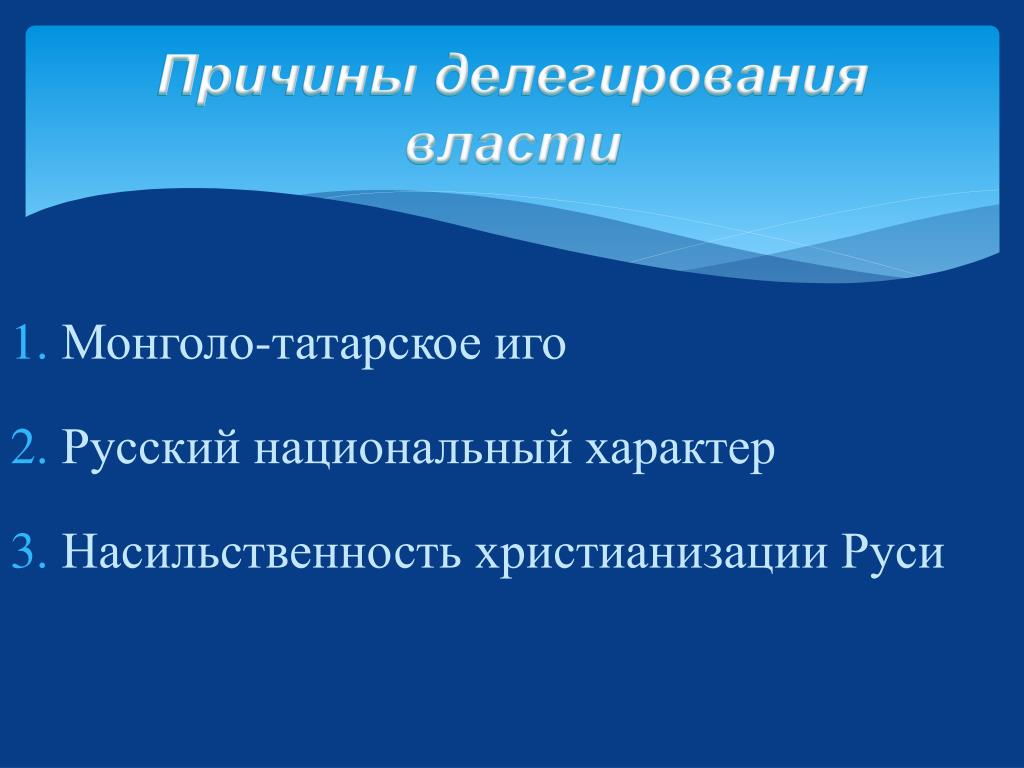 Причины делегирования власти

1. Монголо-татарское иго

2. Русский национальный характер

3. Насильственность христианизации Руси